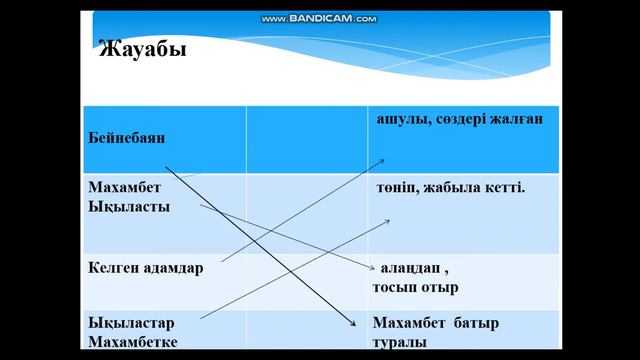 www.BANDICAM.com

Жауабы

| Бейнебаян | | ашулы, сөздері жалған |
|---|---|---|
| Махамбет Ықыласты | | төніп, жабыла кетті. |
| Келген адамдар | | алаңдап , тосып отыр |
| Ықыластар Махамбетке | | Махамбет батыр туралы |